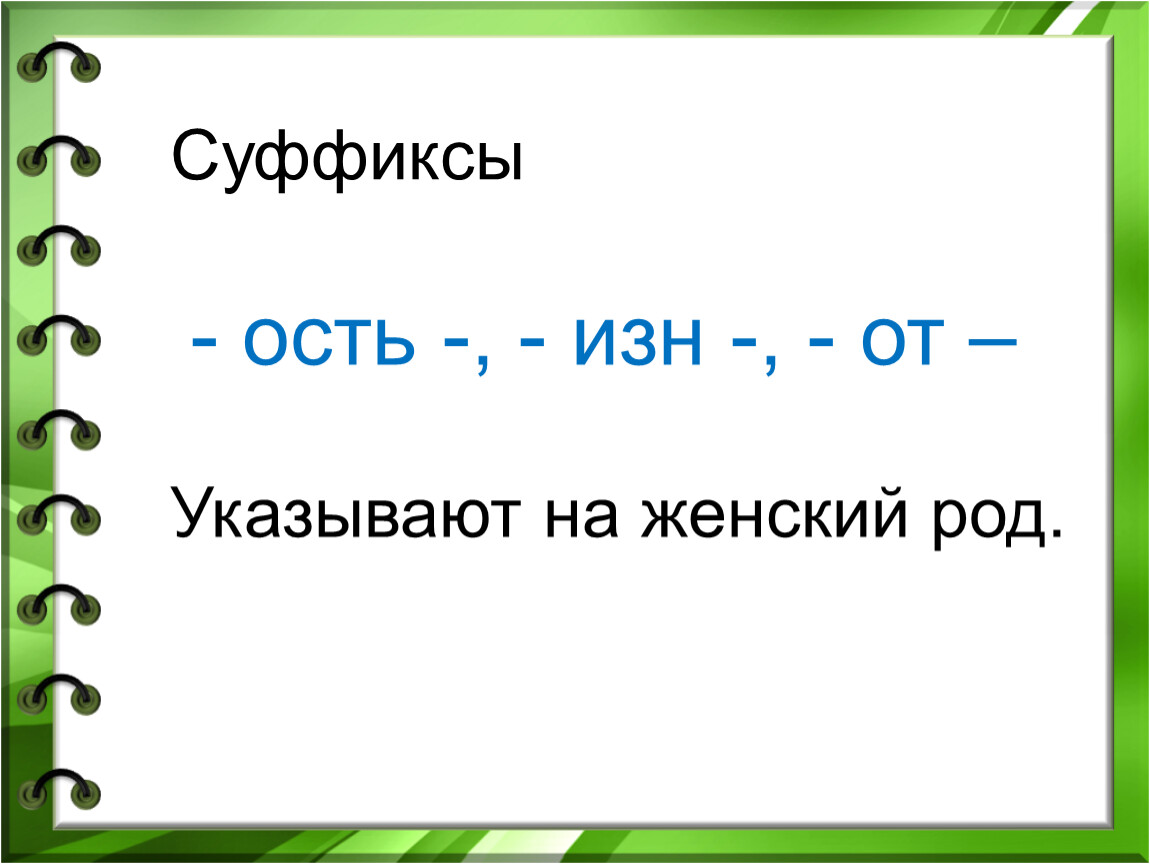 Суффиксы

- ость -, - изн -, - от –

Указывают на женский род.